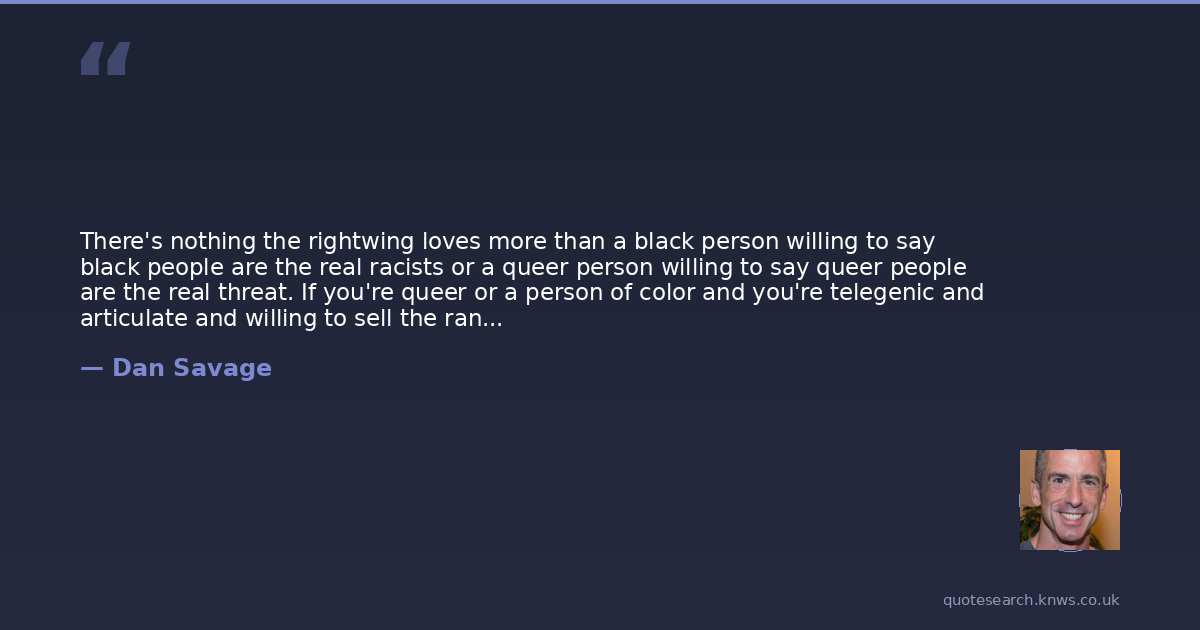 “

There's nothing the rightwing loves more than a black person willing to say black people are the real racists or a queer person willing to say queer people are the real threat. If you're queer or a person of color and you're telegenic and articulate and willing to sell the ran...

— Dan Savage

quotesearch.knws.co.uk